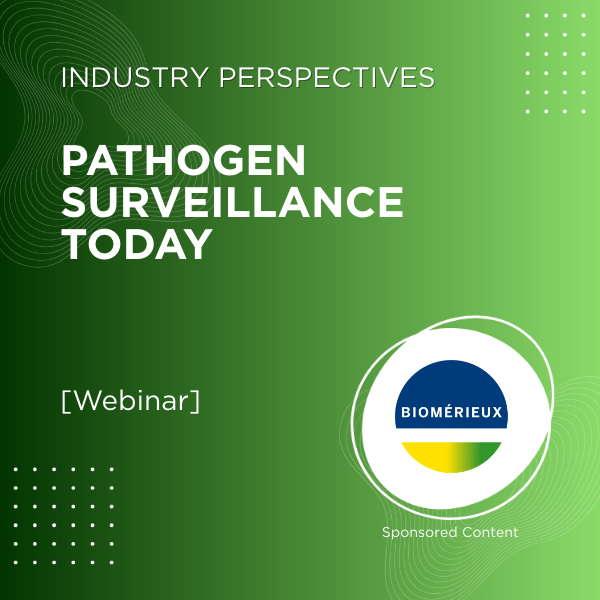 INDUSTRY PERSPECTIVES

PATHOGEN SURVEILLANCE TODAY

[Webinar]

BIOMÉRIEUX

Sponsored Content